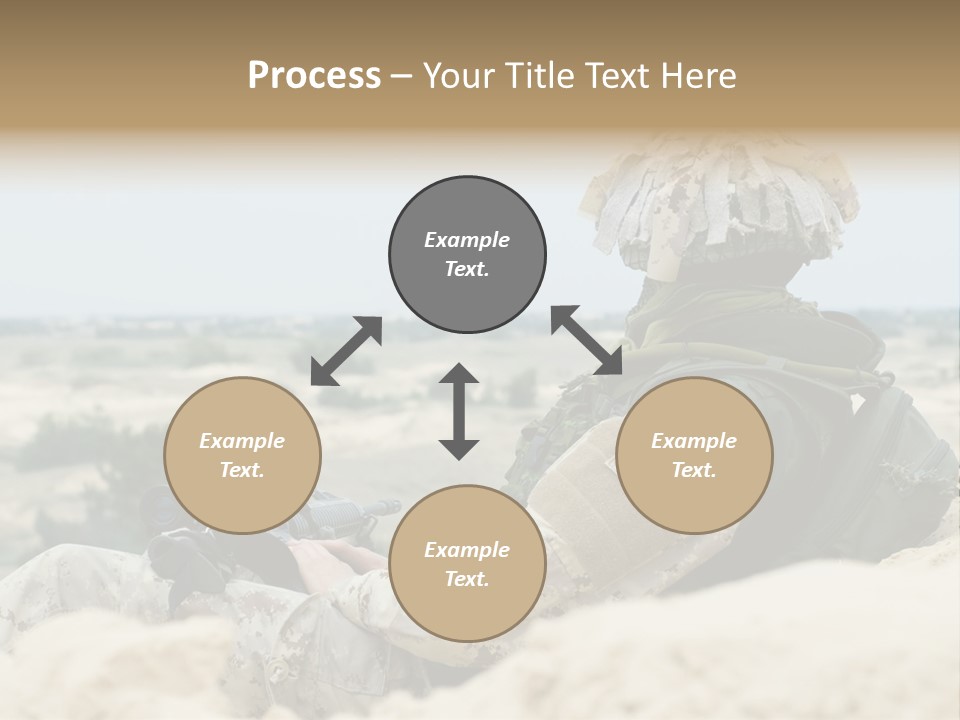 Process – Your Title Text Here

Example Text.

Example Text.

Example Text.

Example Text.